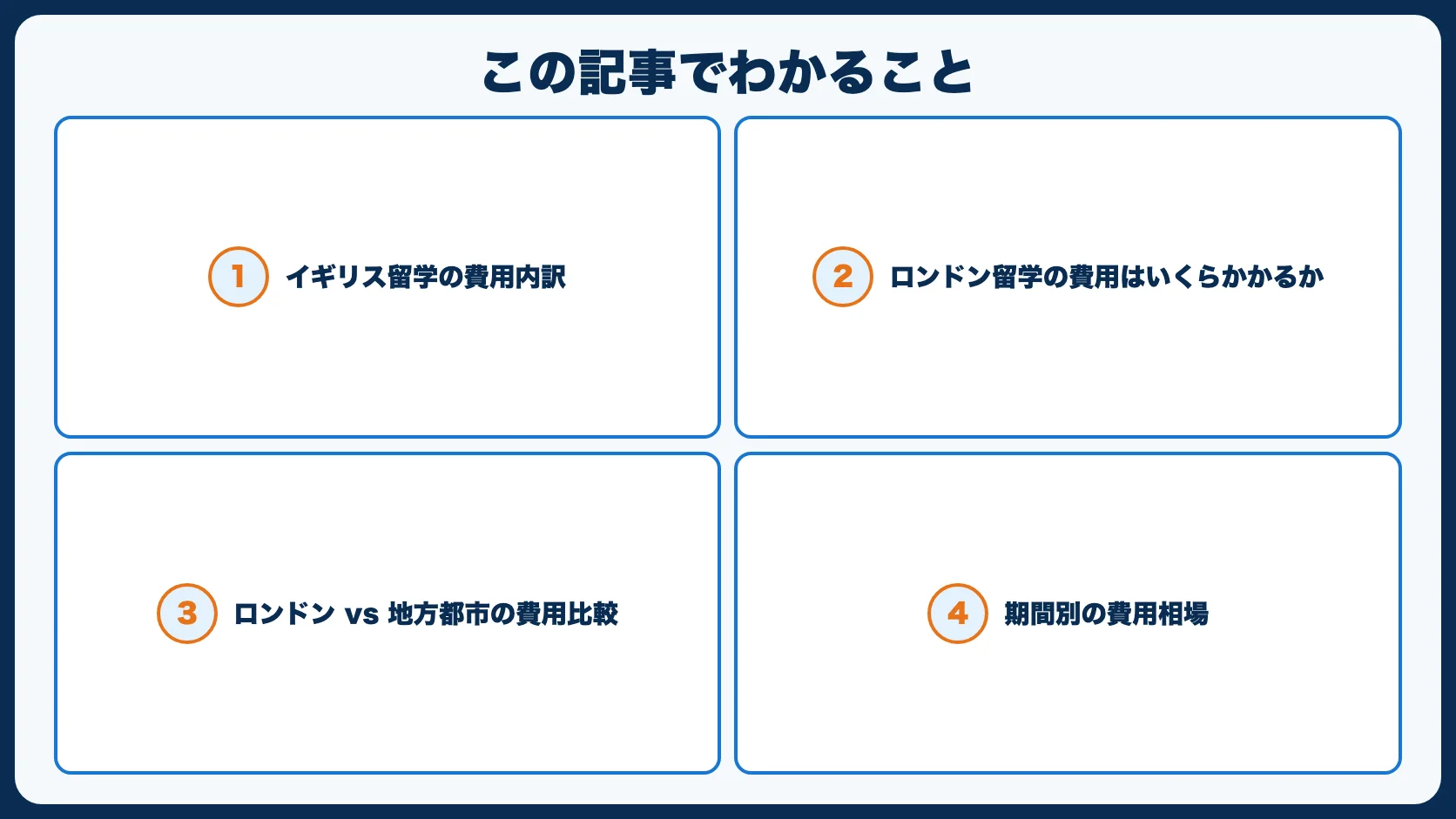 この記事でわかること

1 イギリス留学の費用内訳

2 ロンドン留学の費用はいくらかかるか

3 ロンドン vs 地方都市の費用比較

4 期間別の費用相場